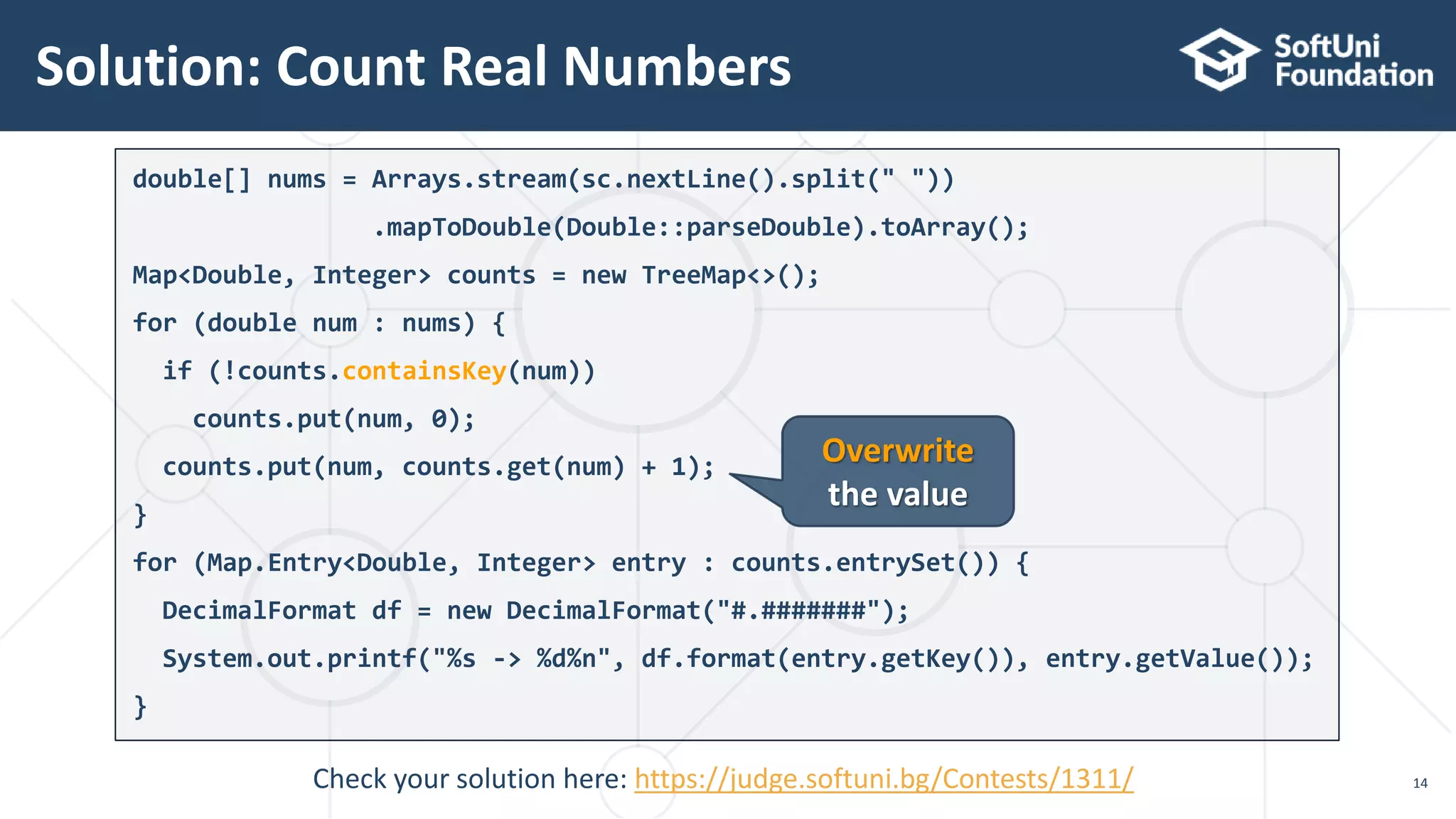 Solution: Count Real Numbers

SoftUni Foundation

double[] nums = Arrays.stream(sc.nextLine().split(" "))
                .mapToDouble(Double::parseDouble).toArray();
Map<Double, Integer> counts = new TreeMap<>();
for (double num : nums) {
  if (!counts.containsKey(num))
    counts.put(num, 0);
  counts.put(num, counts.get(num) + 1);
}
for (Map.Entry<Double, Integer> entry : counts.entrySet()) {
  DecimalFormat df = new DecimalFormat("#.#######");
  System.out.printf("%s -> %d%n", df.format(entry.getKey()), entry.getValue());
}

Overwrite the value

Check your solution here: https://judge.softuni.bg/Contests/1311/

14